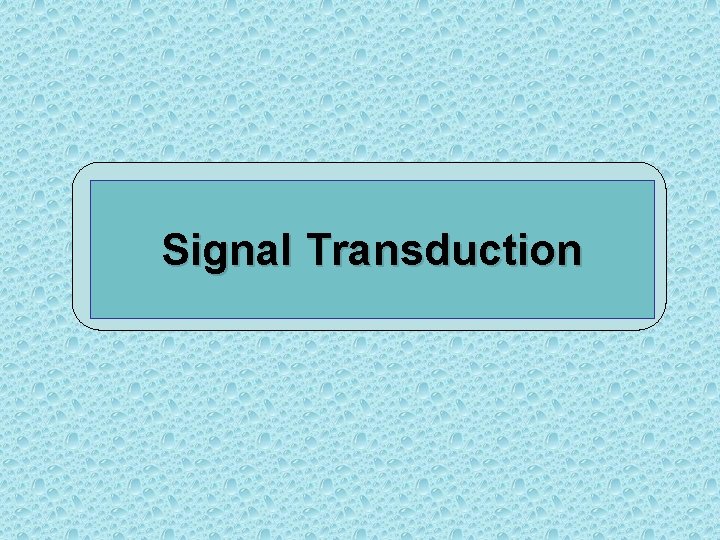 Signal Transduction